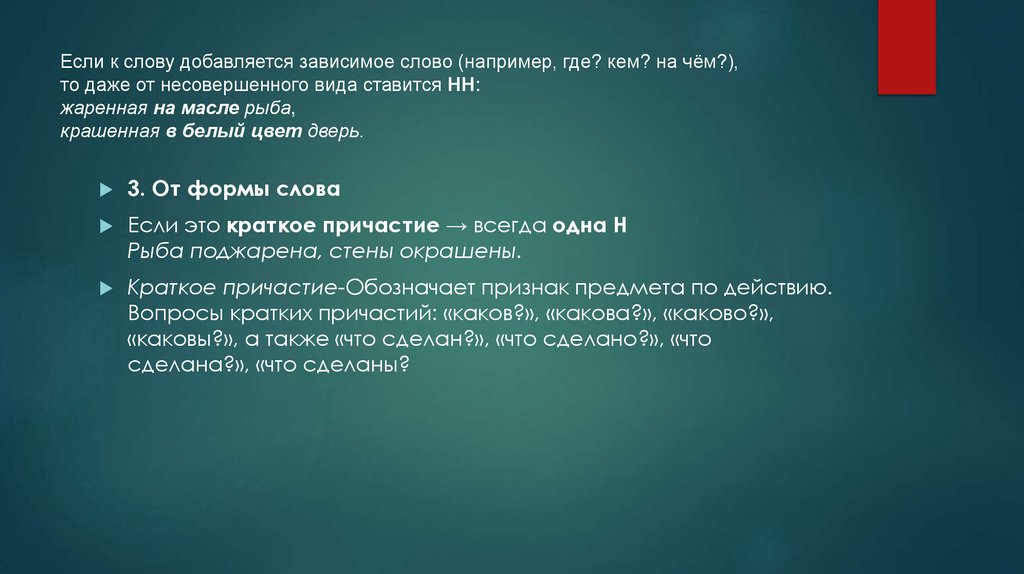 Если к слову добавляется зависимое слово (например, где? кем? на чём?), то даже от несовершенного вида ставится НН:
жаренная на масле рыба,
крашенная в белый цвет дверь.

3. От формы слова

Если это краткое причастие → всегда одна Н
Рыба поджарена, стены окрашены.

Краткое причастие-Обозначает признак предмета по действию. Вопросы кратких причастий: «каков?», «какова?», «каково?», «каковы?», а также «что сделан?», «что сделано?», «что сделана?», «что сделаны?